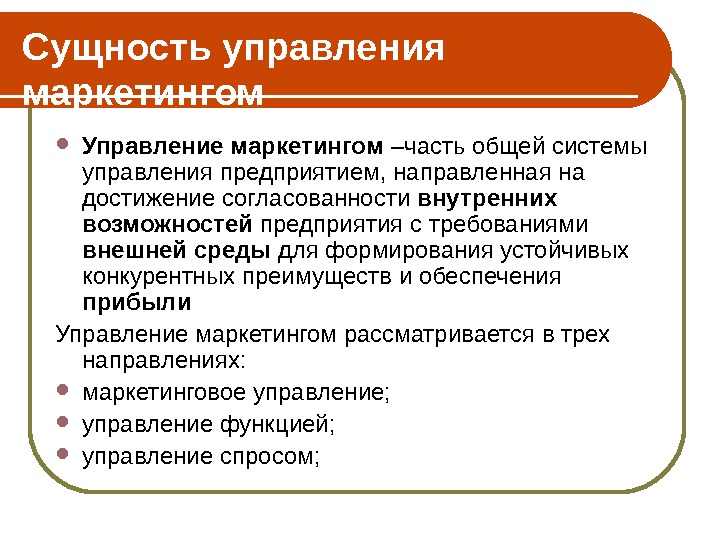 Сущность управления маркетингом

Управление маркетингом –часть общей системы управления предприятием, направленная на достижение согласованности внутренних возможностей предприятия с требованиями внешней среды для формирования устойчивых конкурентных преимуществ и обеспечения прибыли

Управление маркетингом рассматривается в трех направлениях:

маркетинговое управление;

управление функцией;

управление спросом;